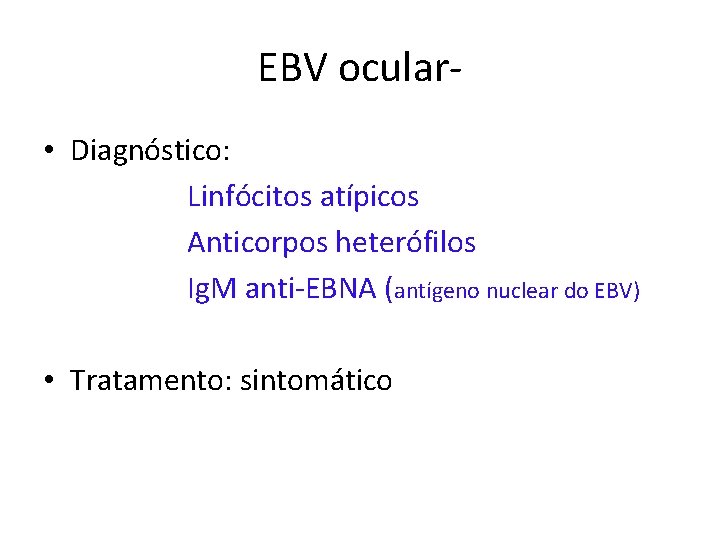 EBV ocular-

• Diagnóstico:

Linfócitos atípicos

Anticorpos heterófilos

IgM anti-EBNA (antígeno nuclear do EBV)

• Tratamento: sintomático